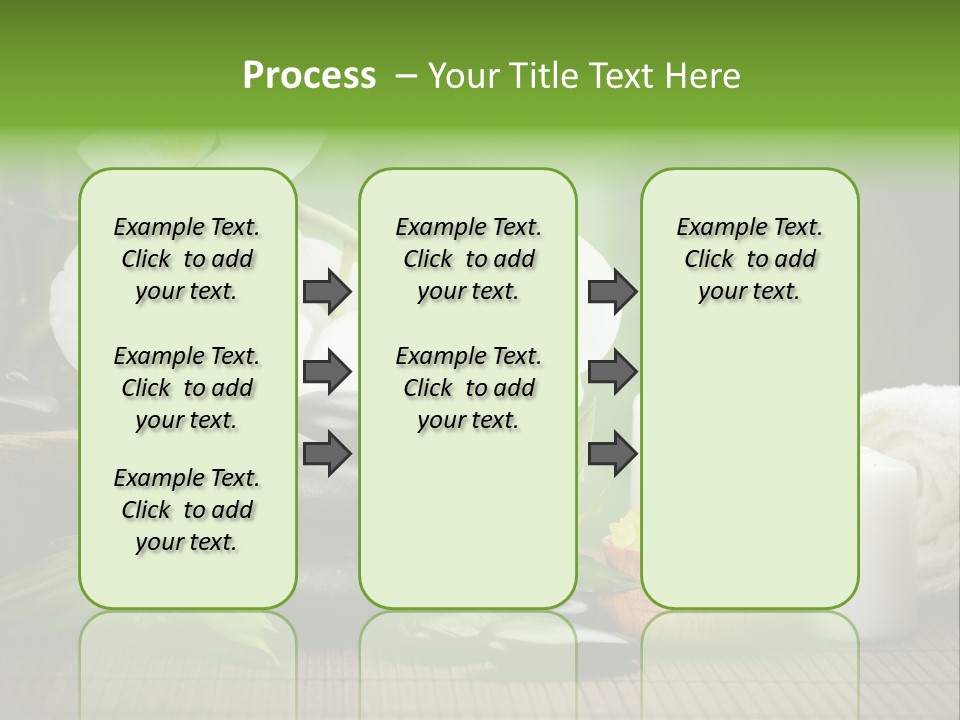 Process – Your Title Text Here

Example Text. Click to add your text.

Example Text. Click to add your text.

Example Text. Click to add your text.

Example Text. Click to add your text.

Example Text. Click to add your text.

Example Text. Click to add your text.